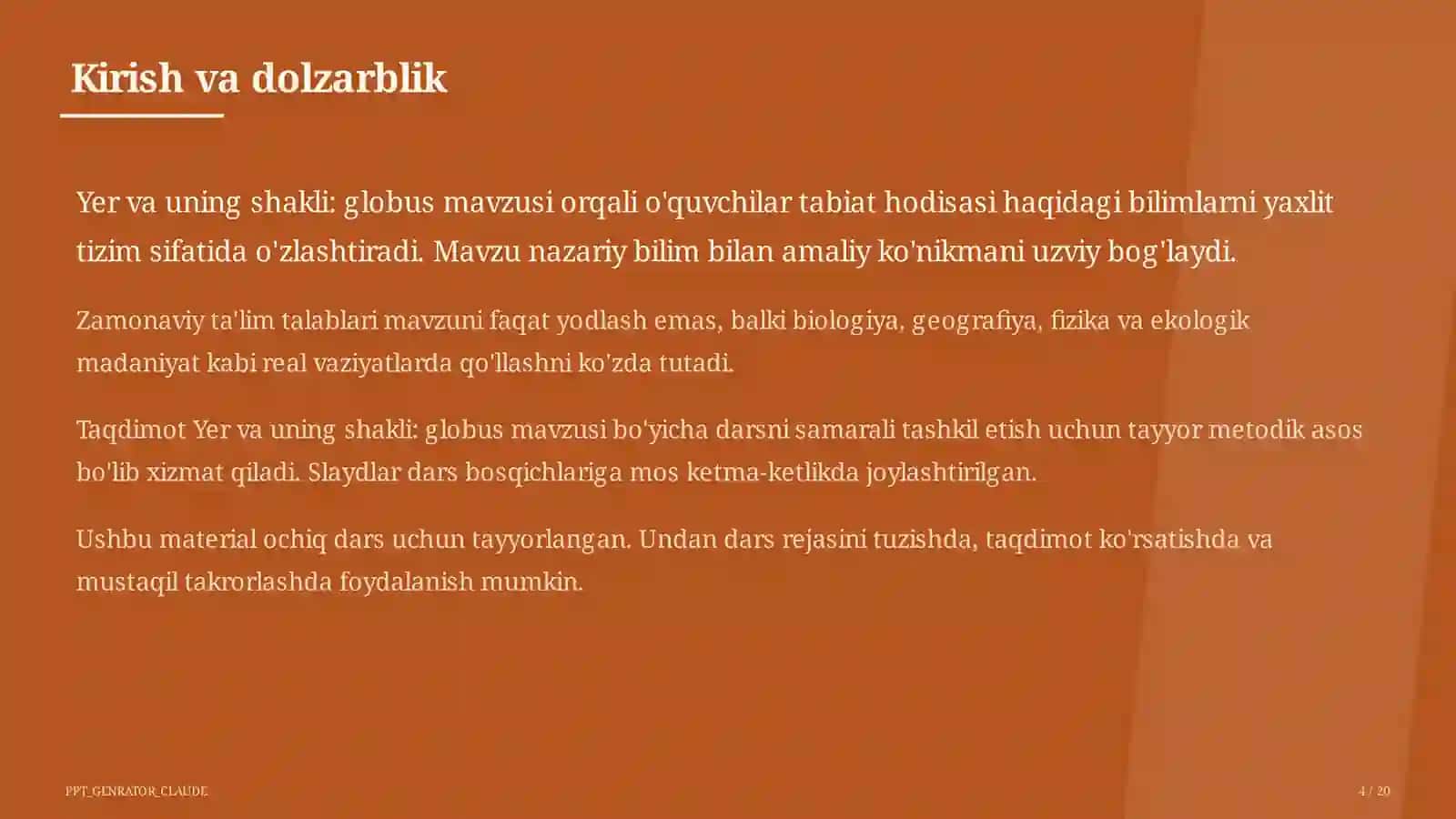 Kirish va dolzarblik

Yer va uning shakli: globus mavzusi orqali o'quvchilar tabiat hodisasi haqidagi bilimlarni yaxlit tizim sifatida o'zlashtiradi. Mavzu nazariy bilim bilan amaliy ko'nikmani uzviy bog'laydi.

Zamonaviy ta'lim talablari mavzuni faqat yodlash emas, balki biologiya, geografiya, fizika va ekologik madaniyat kabi real vaziyatlarda qo'llashni ko'zda tutadi.

Taqdimot Yer va uning shakli: globus mavzusi bo'yicha darsni samarali tashkil etish uchun tayyor metodik asos bo'lib xizmat qiladi. Slaydlar dars bosqichlariga mos ketma-ketlikda joylashtirilgan.

Ushbu material ochiq dars uchun tayyorlangan. Undan dars rejasini tuzishda, taqdimot ko'rsatishda va mustaqil takrorlashda foydalanish mumkin.

PPT_GENRATOR_CLAUDE

4 / 20